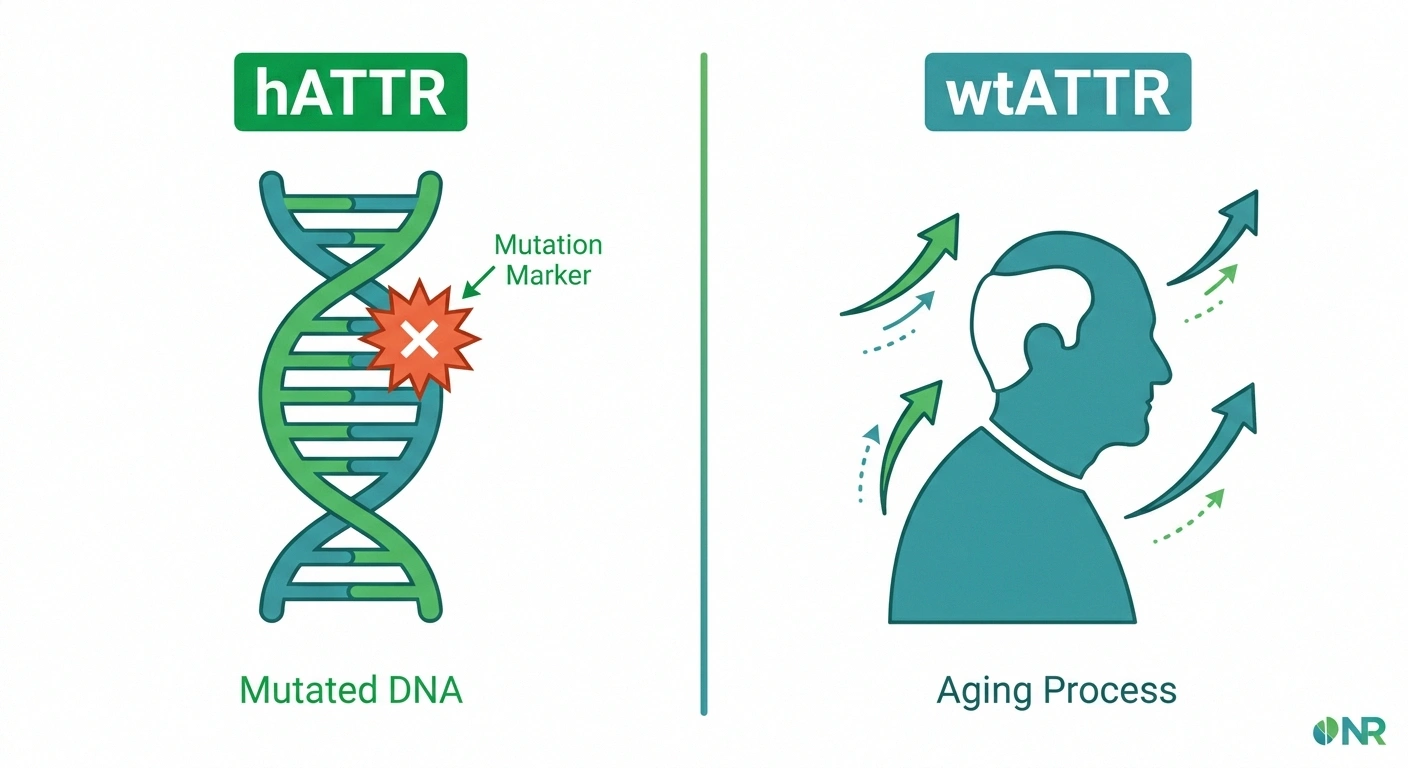 hATTR

Mutation Marker

Mutated DNA

wtATTR

Aging Process

NR